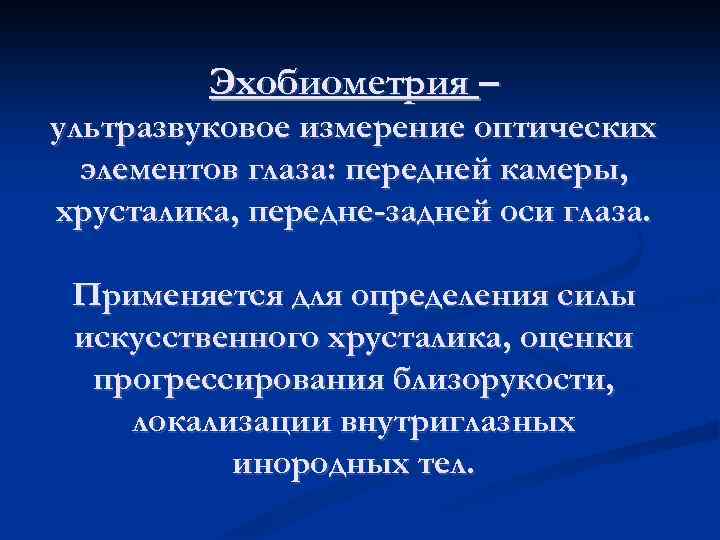 Эхобиометрия – ультразвуковое измерение оптических элементов глаза: передней камеры, хрусталика, передне-задней оси глаза.

Применяется для определения силы искусственного хрусталика, оценки прогрессирования близорукости, локализации внутриглазных инородных тел.